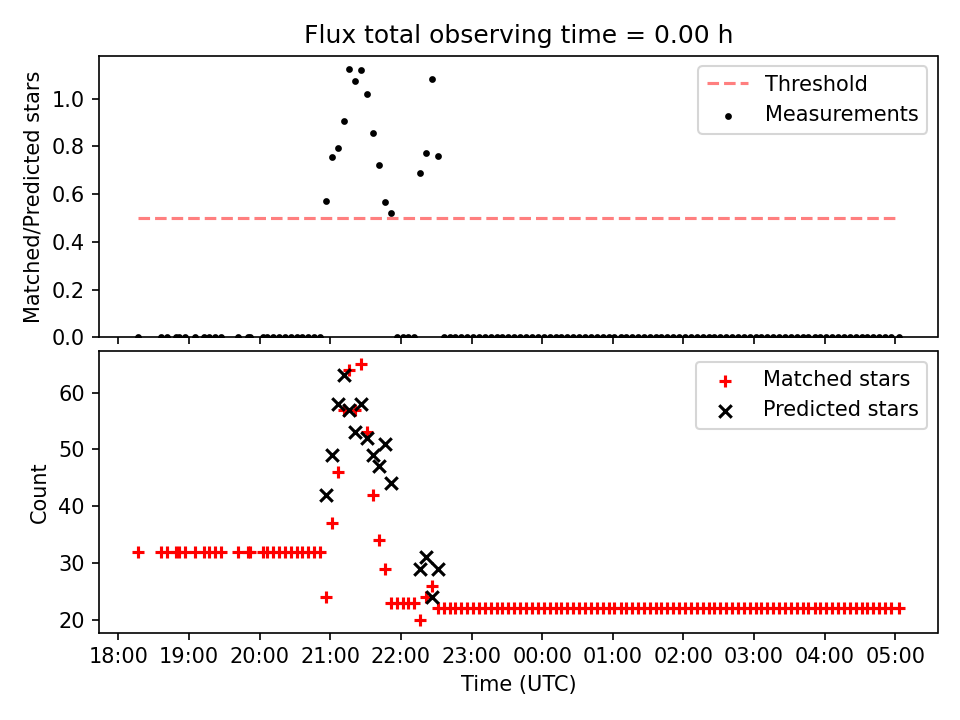 Flux total observing time = 0.00 h

Matched/Predicted stars

1.0
0.8
0.6
0.4
0.2
0.0

Threshold
Measurements

Count

60
50
40
30
20

Matched stars
Predicted stars

18:00 19:00 20:00 21:00 22:00 23:00 00:00 01:00 02:00 03:00 04:00 05:00

Time (UTC)